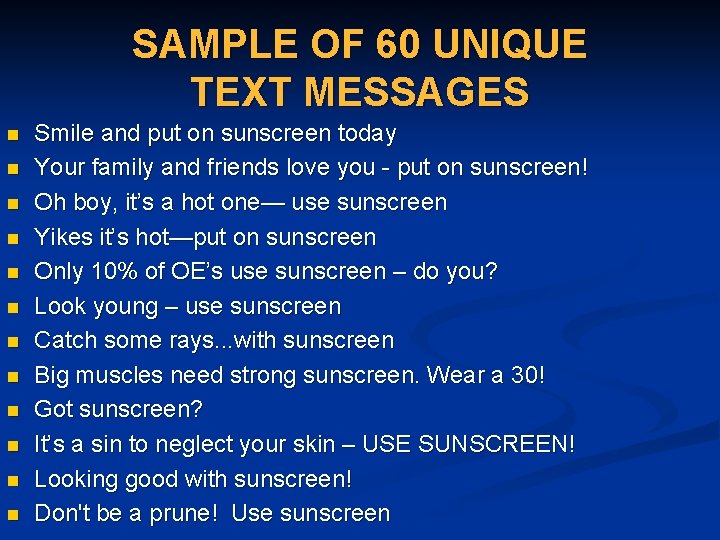 SAMPLE OF 60 UNIQUE TEXT MESSAGES

- Smile and put on sunscreen today
- Your family and friends love you - put on sunscreen!
- Oh boy, it's a hot one— use sunscreen
- Yikes it's hot—put on sunscreen
- Only 10% of OE's use sunscreen – do you?
- Look young – use sunscreen
- Catch some rays...with sunscreen
- Big muscles need strong sunscreen. Wear a 30!
- Got sunscreen?
- It's a sin to neglect your skin – USE SUNSCREEN!
- Looking good with sunscreen!
- Don't be a prune! Use sunscreen